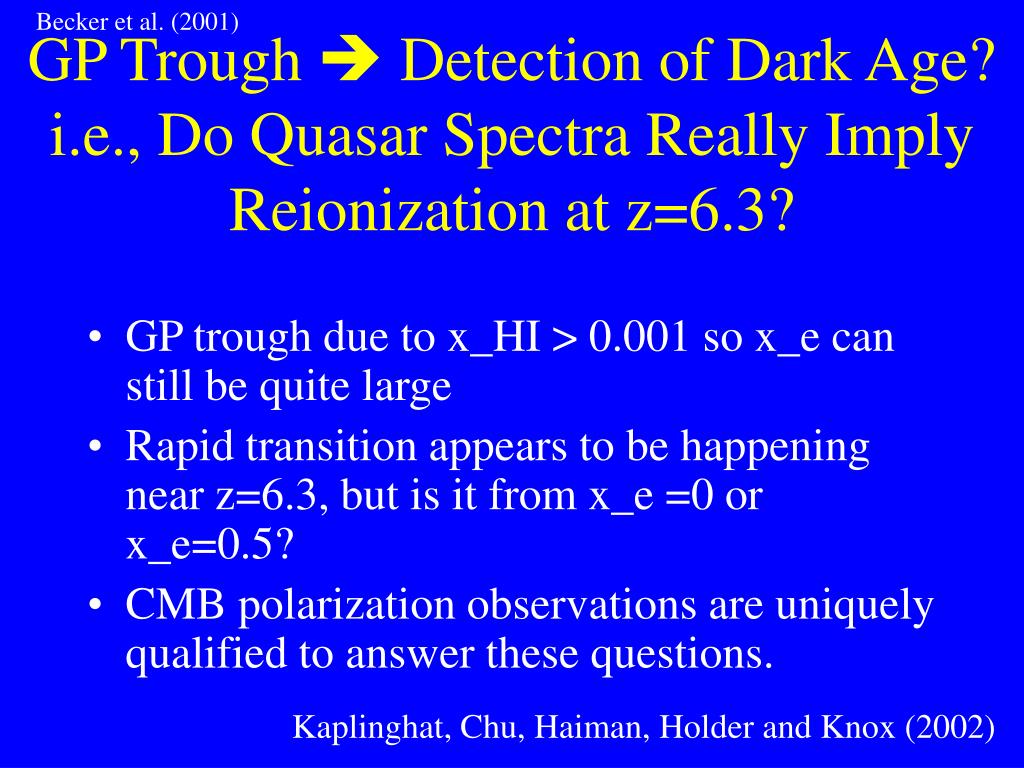 Becker et al. (2001)

GP Trough ➔ Detection of Dark Age? i.e., Do Quasar Spectra Really Imply Reionization at z=6.3?

• GP trough due to x_HI > 0.001 so x_e can still be quite large
• Rapid transition appears to be happening near z=6.3, but is it from x_e =0 or x_e=0.5?
• CMB polarization observations are uniquely qualified to answer these questions.

Kaplinghat, Chu, Haiman, Holder and Knox (2002)